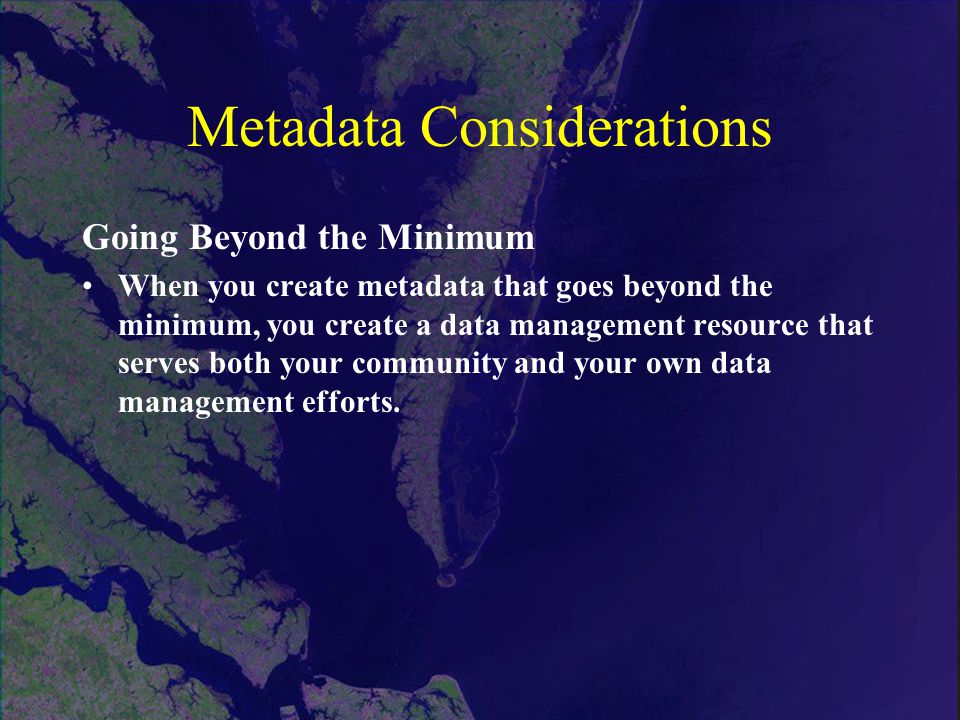 Metadata Considerations

Going Beyond the Minimum

• When you create metadata that goes beyond the minimum, you create a data management resource that serves both your community and your own data management efforts.